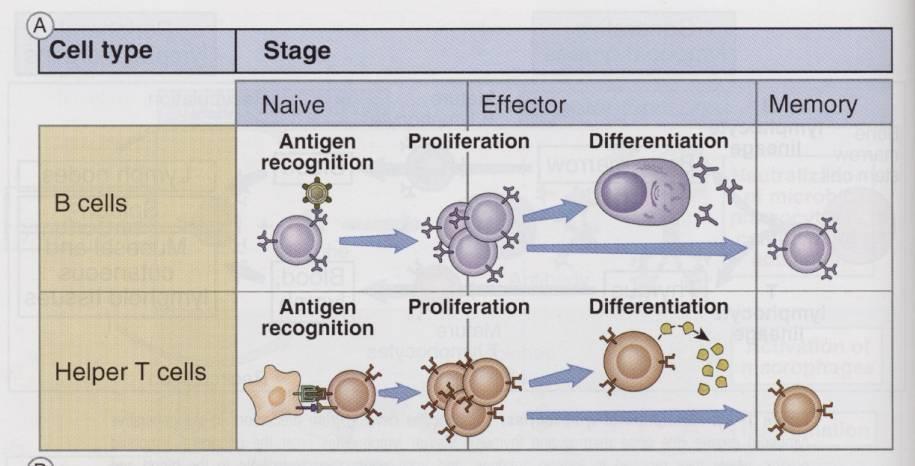 A

| Cell type | Stage | | |
|---|---|---|---|
| | Naive | Effector | Memory |
| B cells | Antigen recognition | Proliferation Differentiation | |
| Helper T cells | Antigen recognition | Proliferation Differentiation | |